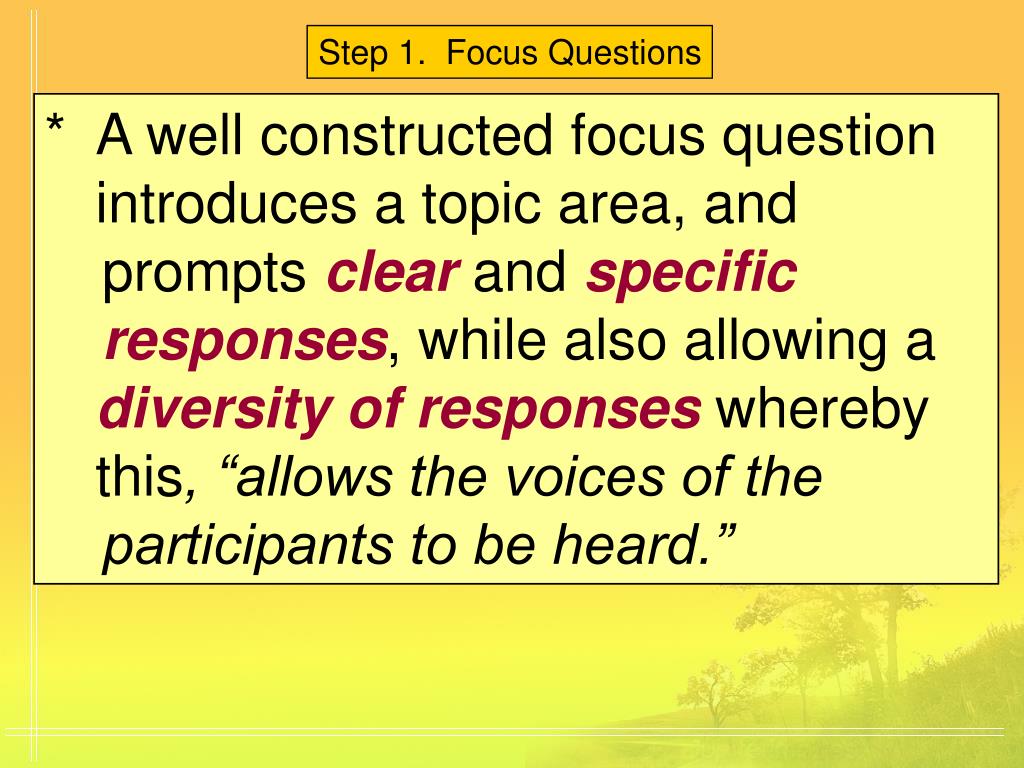 Step 1. Focus Questions

* A well constructed focus question introduces a topic area, and prompts clear and specific responses, while also allowing a diversity of responses whereby this, “allows the voices of the participants to be heard.”